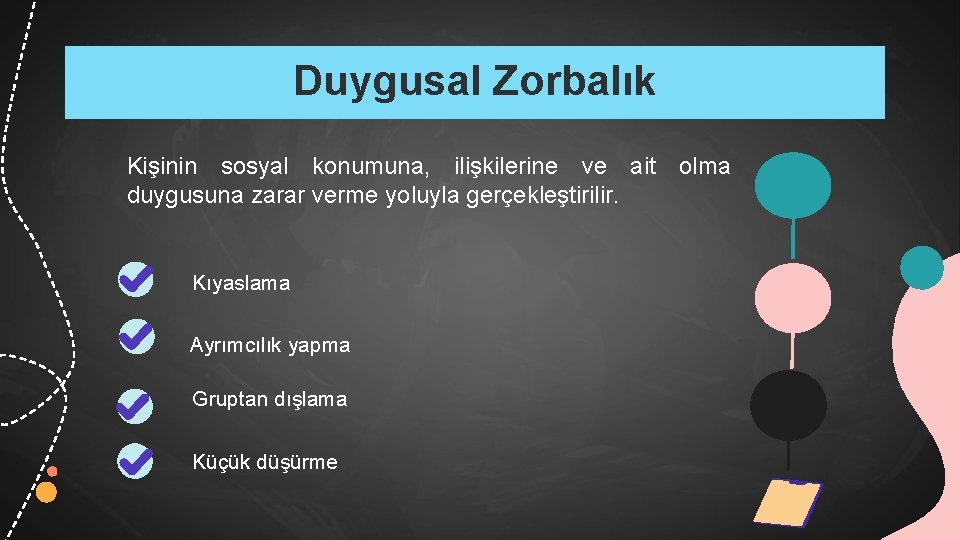 Duygusal Zorbalık

Kişinin sosyal konumuna, ilişkilerine ve ait olma duygusuna zarar verme yoluyla gerçekleştirilir.

Kıyaslama

Ayrımcılık yapma

Gruptan dışlama

Küçük düşürme